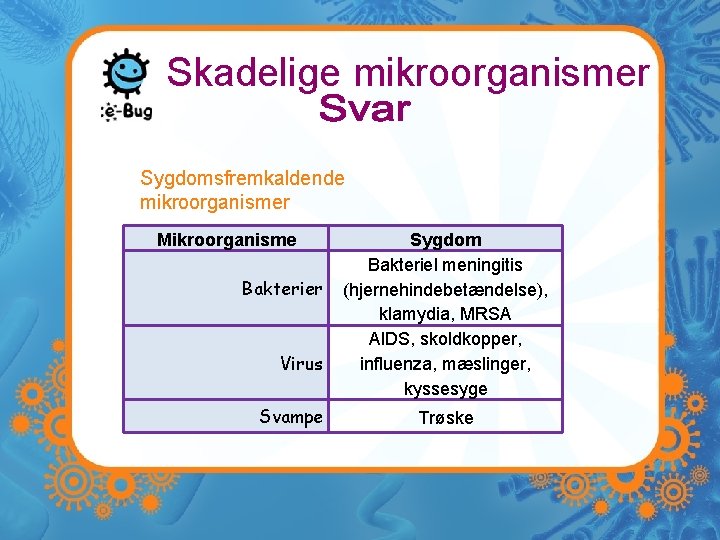 e-Bug

Skadelige mikroorganismer
Svar

Sygdomsfremkaldende mikroorganismer

| Mikroorganisme | Sygdom |
|---|---|
| Bakterier | Bakteriel meningitis (hjernehindebetændelse), klamydia, MRSA |
| Virus | AIDS, skoldkopper, influenza, mæslinger, kyssesyge |
| Svampe | Trøske |